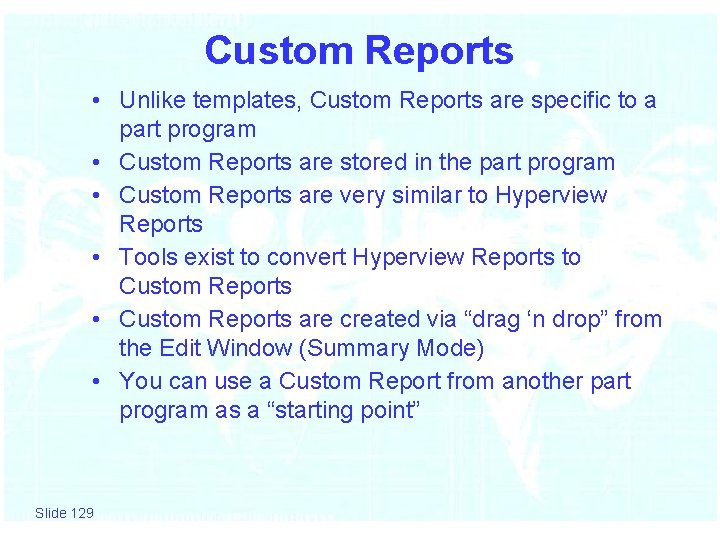 Custom Reports

• Unlike templates, Custom Reports are specific to a part program
• Custom Reports are stored in the part program
• Custom Reports are very similar to Hyperview Reports
• Tools exist to convert Hyperview Reports to Custom Reports
• Custom Reports are created via “drag ‘n drop” from the Edit Window (Summary Mode)
• You can use a Custom Report from another part program as a “starting point”

Slide 129